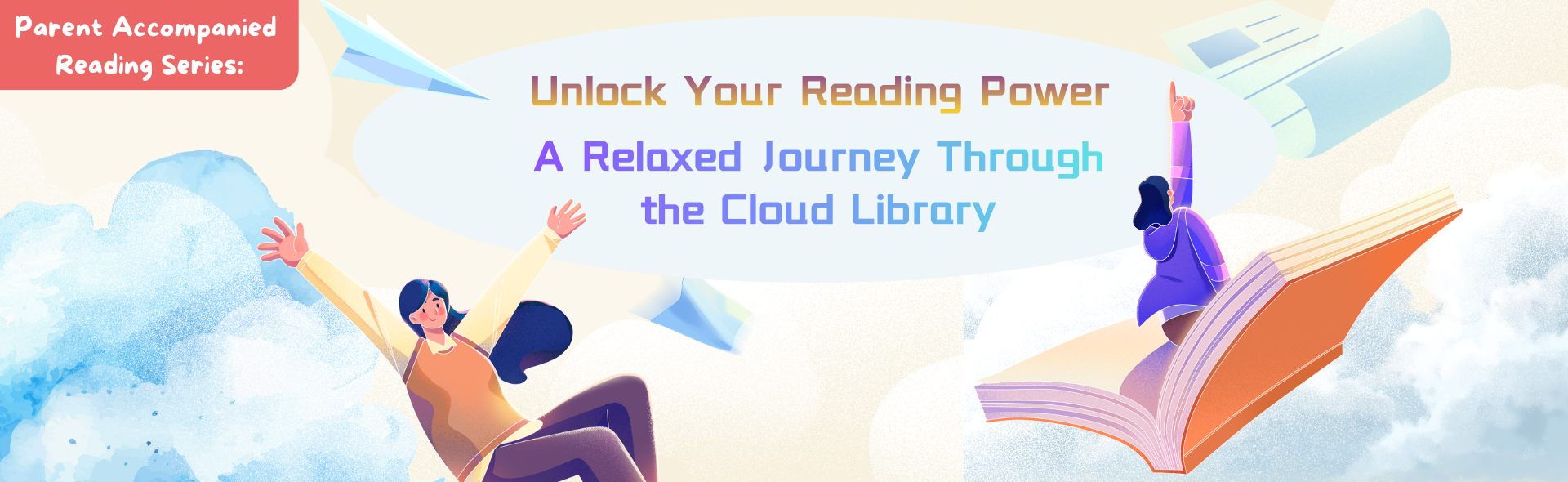 Parent Accompanied Reading Series:

Unlock Your Reading Power

A Relaxed Journey Through the Cloud Library